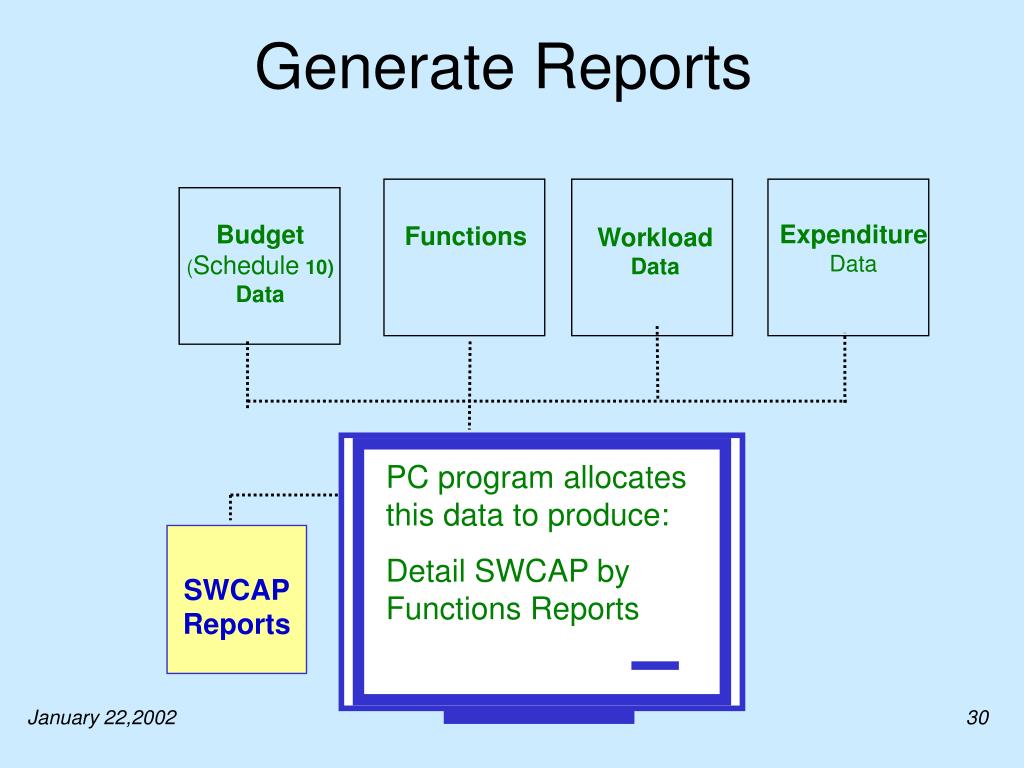 Generate Reports

Budget (Schedule 10) Data

Functions

Workload Data

Expenditure Data

PC program allocates this data to produce:

Detail SWCAP by Functions Reports

SWCAP Reports

January 22,2002

30